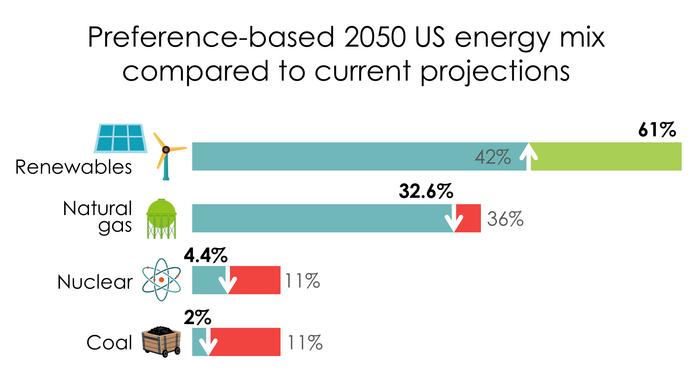 Preference-based 2050 US energy mix compared to current projections

Renewables
42%
61%

Natural gas
32.6%
36%

Nuclear
4.4%
11%

Coal
2%
11%